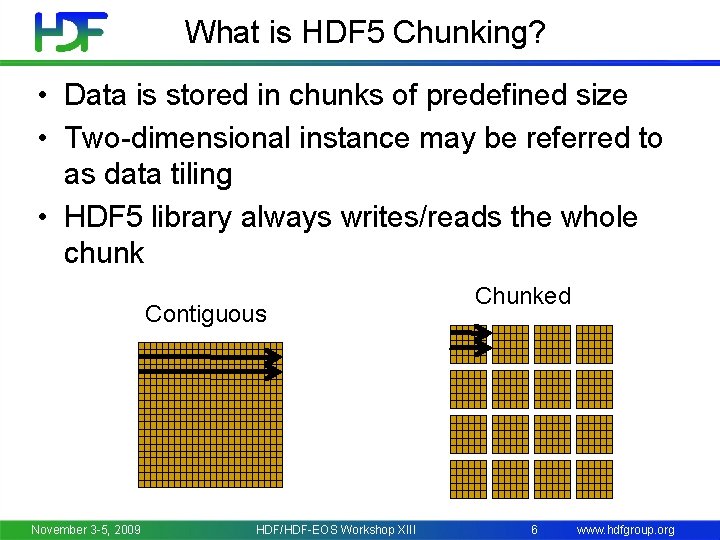 HDF

What is HDF5 Chunking?

• Data is stored in chunks of predefined size
• Two-dimensional instance may be referred to as data tiling
• HDF5 library always writes/reads the whole chunk

Contiguous

Chunked

November 3-5, 2009 HDF/HDF-EOS Workshop XIII 6 www.hdfgroup.org